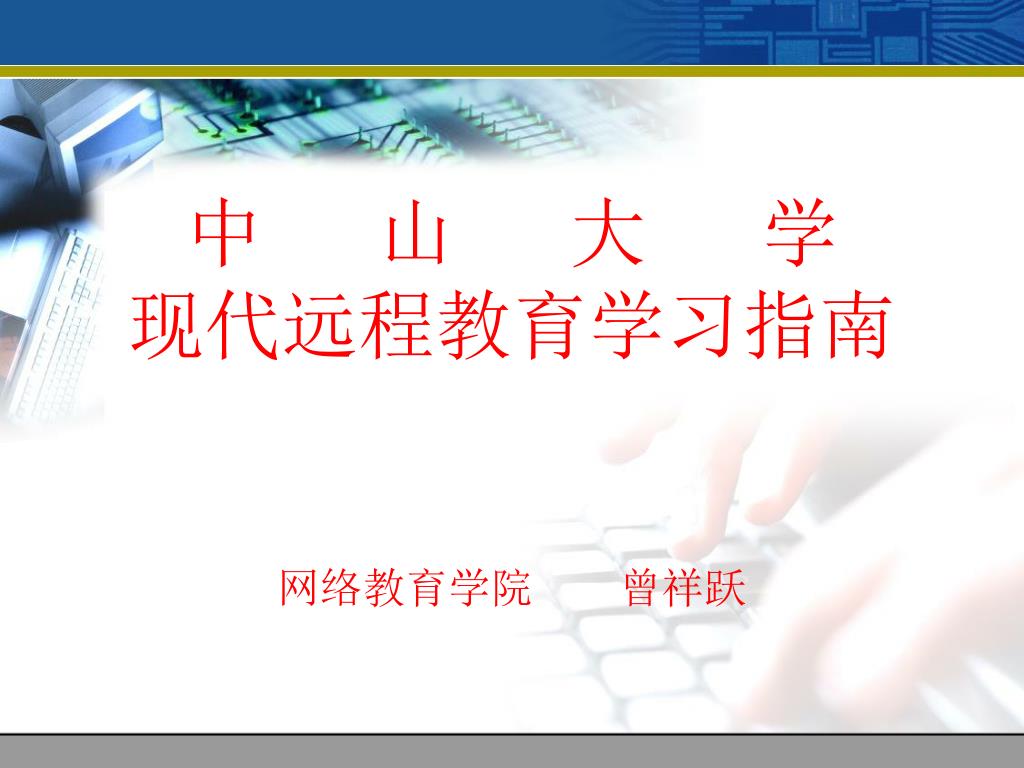 中 山 大 学
现代远程教育学习指南

网络教育学院 曾祥跃